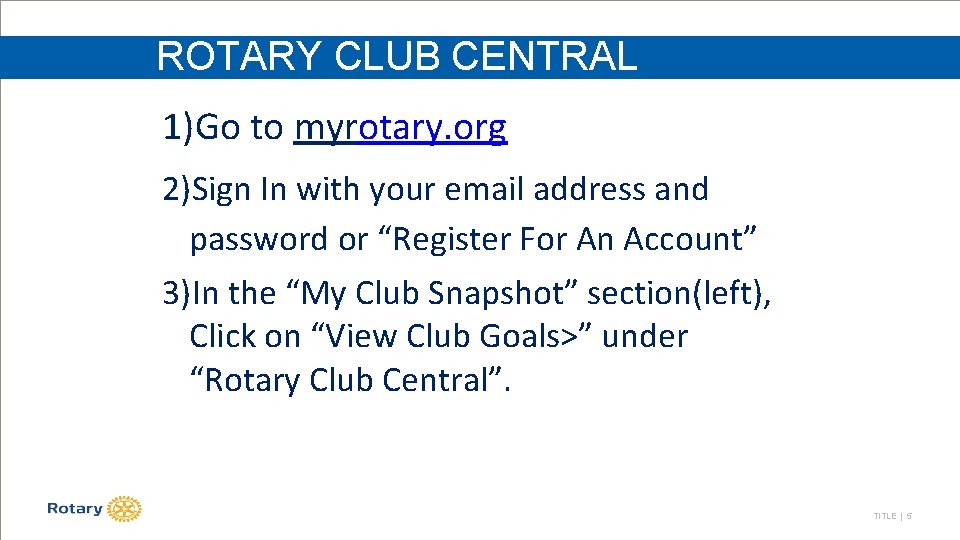 ROTARY CLUB CENTRAL

1)Go to myrotary.org

2)Sign In with your email address and password or “Register For An Account”

3)In the “My Club Snapshot” section(left), Click on “View Club Goals>” under “Rotary Club Central”.

Rotary

TITLE | 5